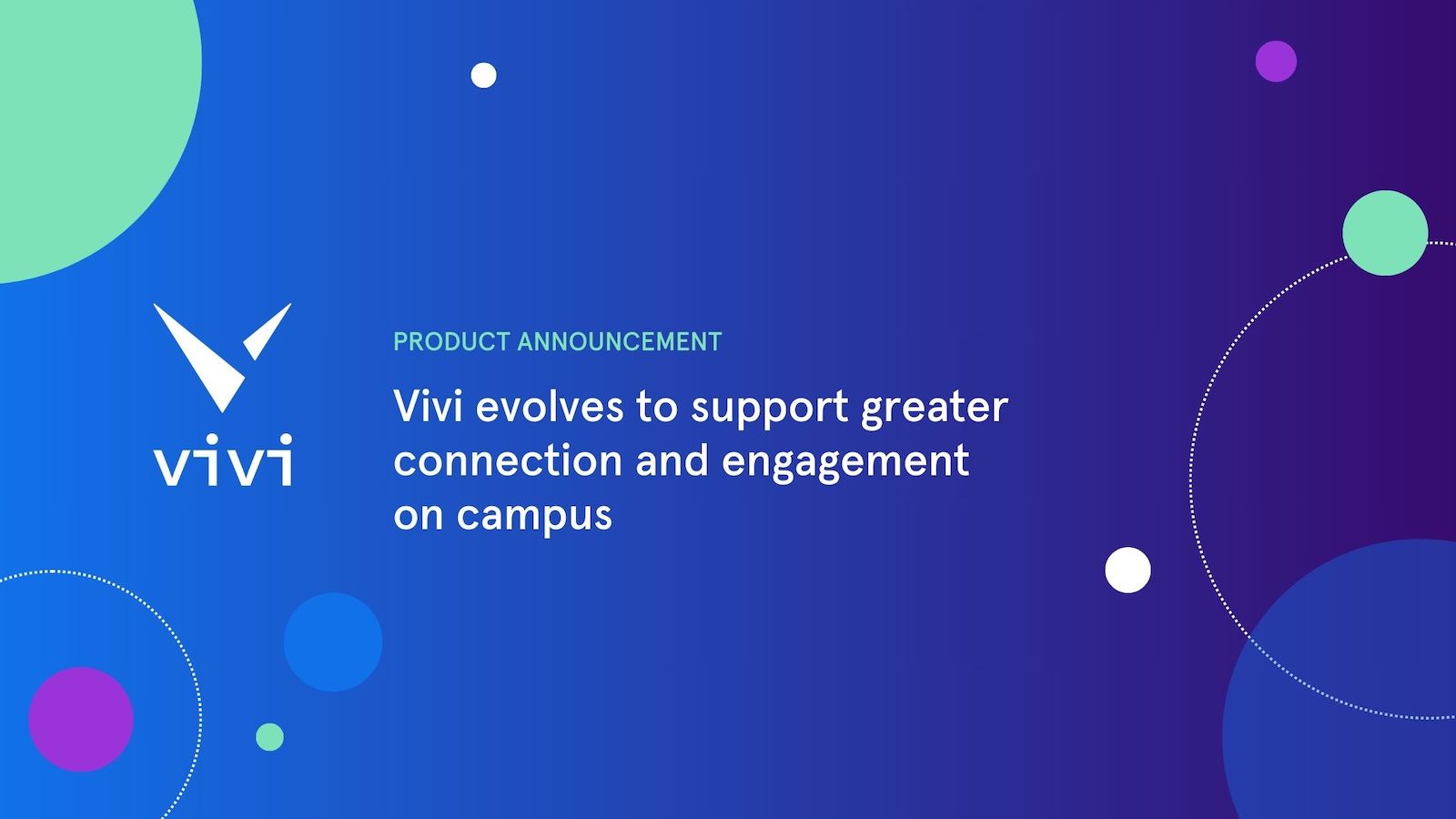 vivi

PRODUCT ANNOUNCEMENT

Vivi evolves to support greater connection and engagement on campus